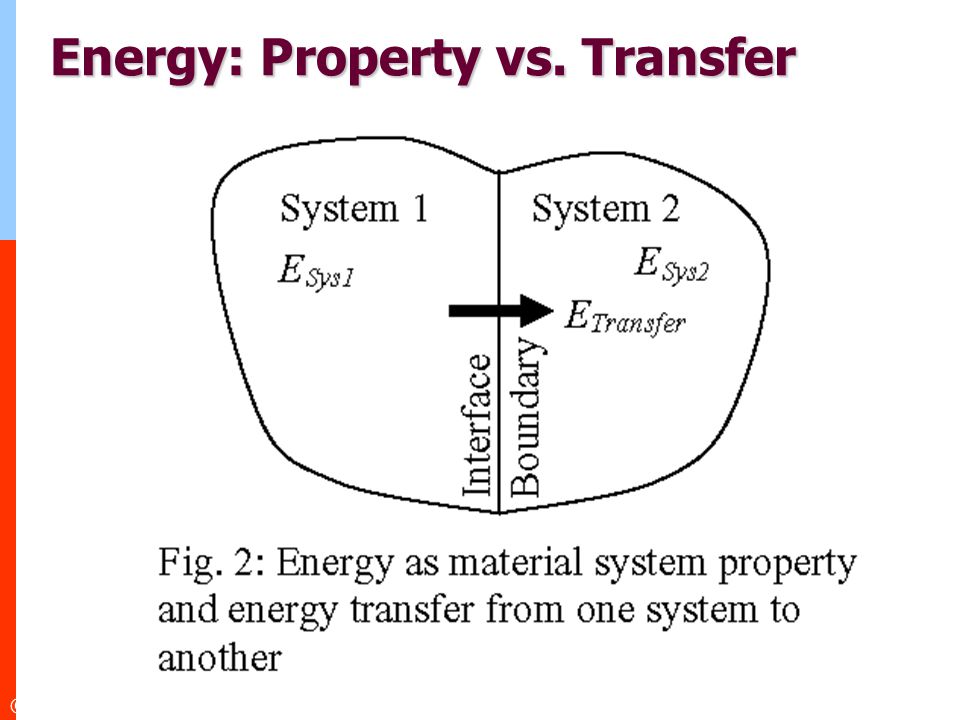 Energy: Property vs. Transfer

System 1

$E_{Sys1}$

System 2

$E_{Sys2}$

$E_{Transfer}$

Interface

Boundary

Fig. 2: Energy as material system property and energy transfer from one system to another

©